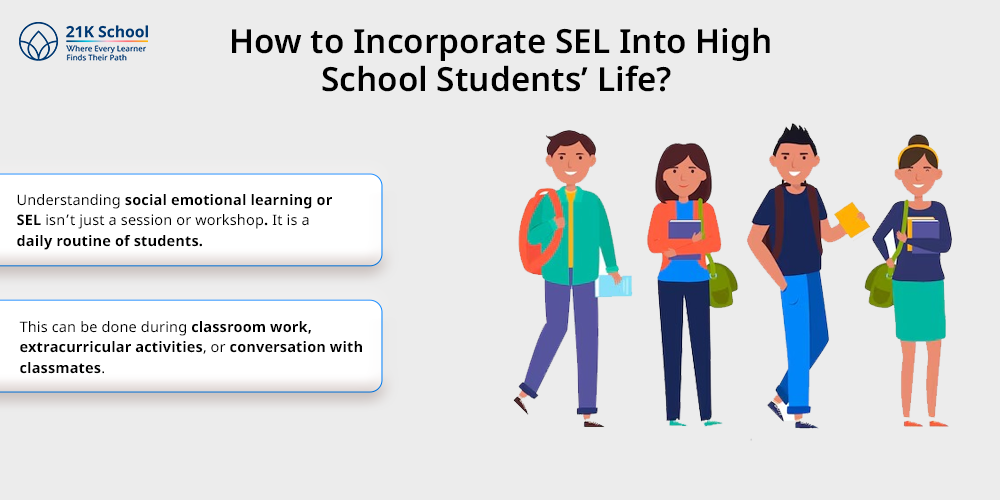 21K School
Where Every Learner Finds Their Path

How to Incorporate SEL Into High School Students' Life?

Understanding social emotional learning or SEL isn't just a session or workshop. It is a daily routine of students.

This can be done during classroom work, extracurricular activities, or conversation with classmates.